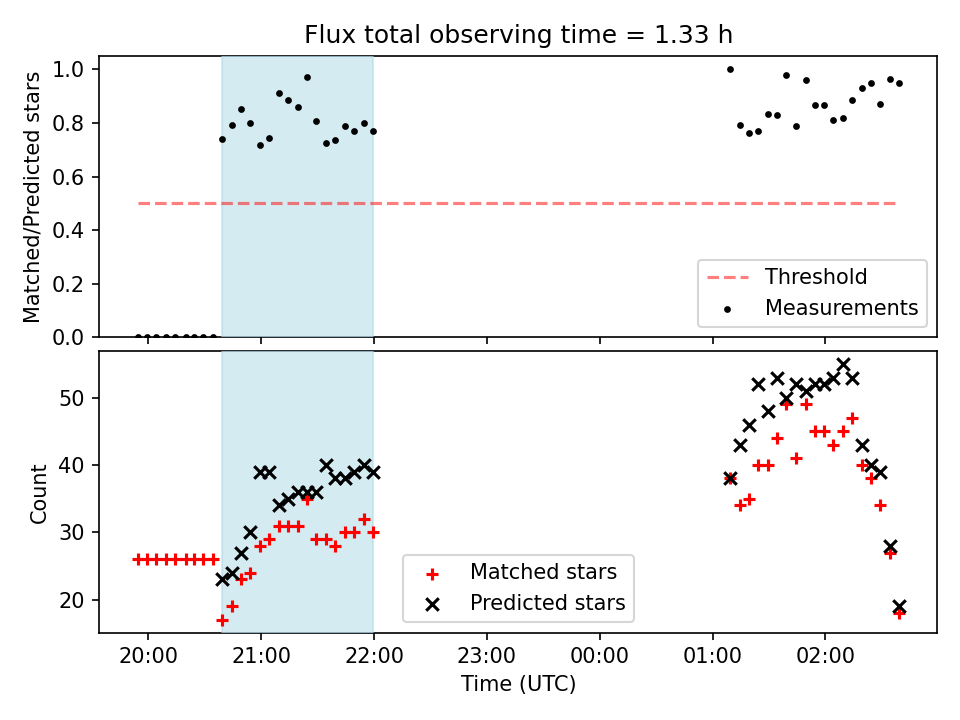 Flux total observing time = 1.33 h

Matched/Predicted stars

1.0
0.8
0.6
0.4
0.2
0.0

Threshold
Measurements

Count

50
40
30
20

Matched stars
Predicted stars

20:00
21:00
22:00
23:00
00:00
01:00
02:00

Time (UTC)